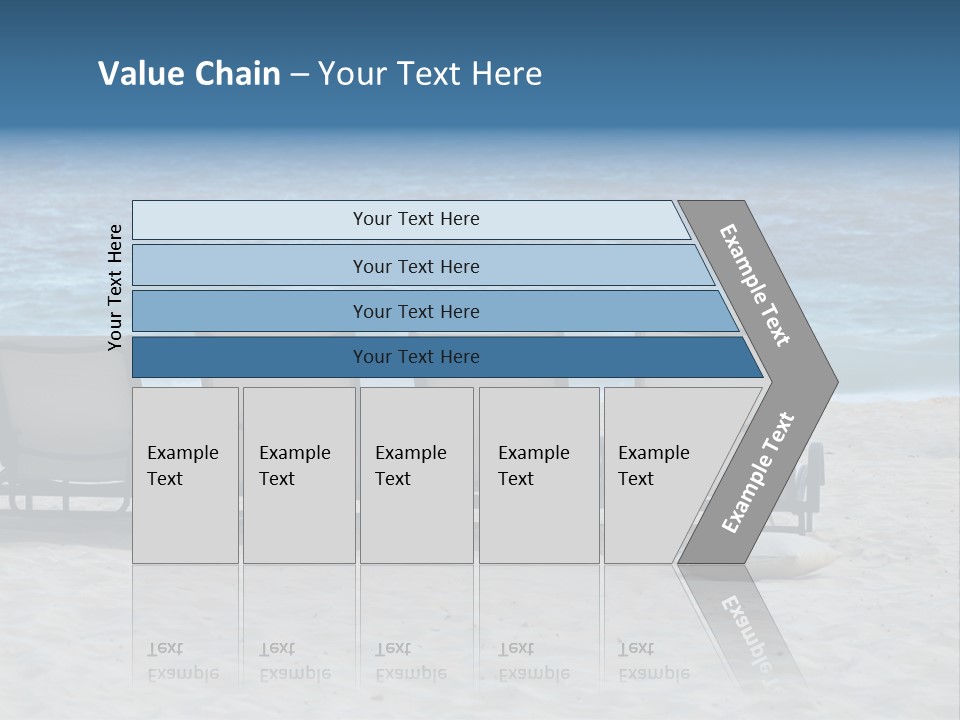 Value Chain – Your Text Here

Your Text Here

Your Text Here

Your Text Here

Your Text Here

Your Text Here

Example Text

Example Text

Example Text

Example Text

Example Text

Example Text

Example Text